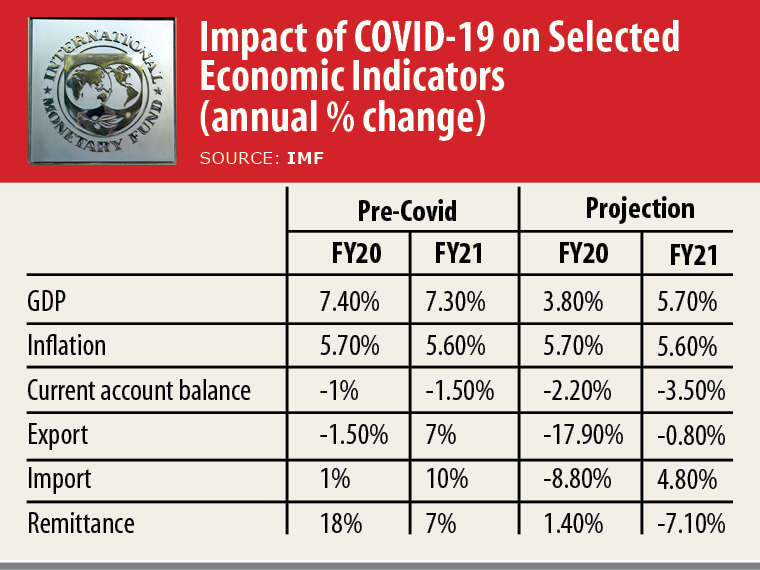 INTERNATIONAL MONETARY FUND

Impact of COVID-19 on Selected Economic Indicators (annual % change)

SOURCE: IMF

| | Pre-Covid | | Projection | |
|---|---|---|---|---|
| | FY20 | FY21 | FY20 | FY21 |
| GDP | 7.40% | 7.30% | 3.80% | 5.70% |
| Inflation | 5.70% | 5.60% | 5.70% | 5.60% |
| Current account balance | -1% | -1.50% | -2.20% | -3.50% |
| Export | -1.50% | 7% | -17.90% | -0.80% |
| Import | 1% | 10% | -8.80% | 4.80% |
| Remittance | 18% | 7% | 1.40% | -7.10% |